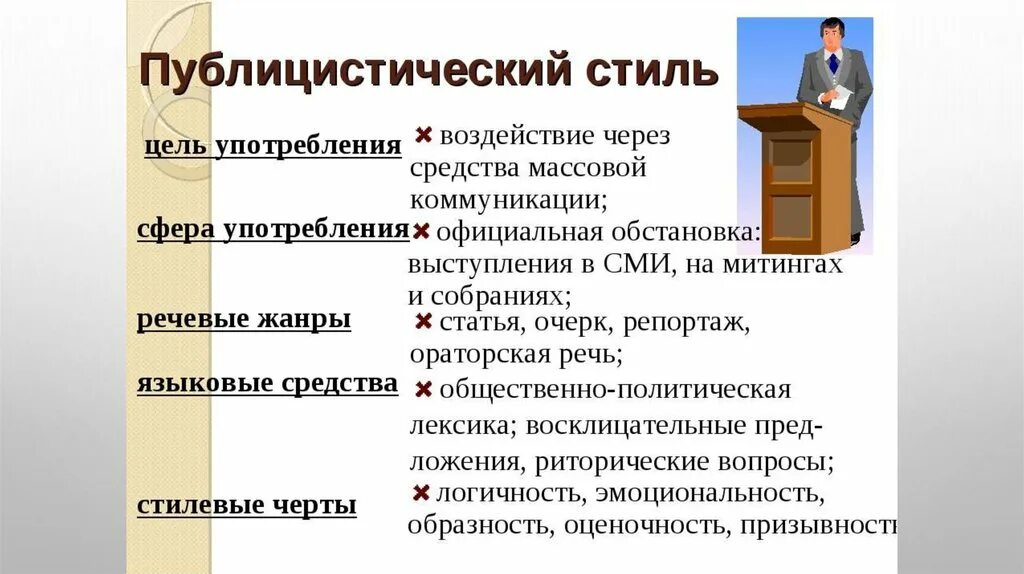 Публицистический стиль

цель употребления
воздействие через средства массовой коммуникации;

сфера употребления
официальная обстановка: выступления в СМИ, на митингах и собраниях;

речевые жанры
статья, очерк, репортаж, ораторская речь;

языковые средства
общественно-политическая лексика; восклицательные предложения, риторические вопросы;

стилевые черты
логичность, эмоциональность, образность, оценочность, призывность